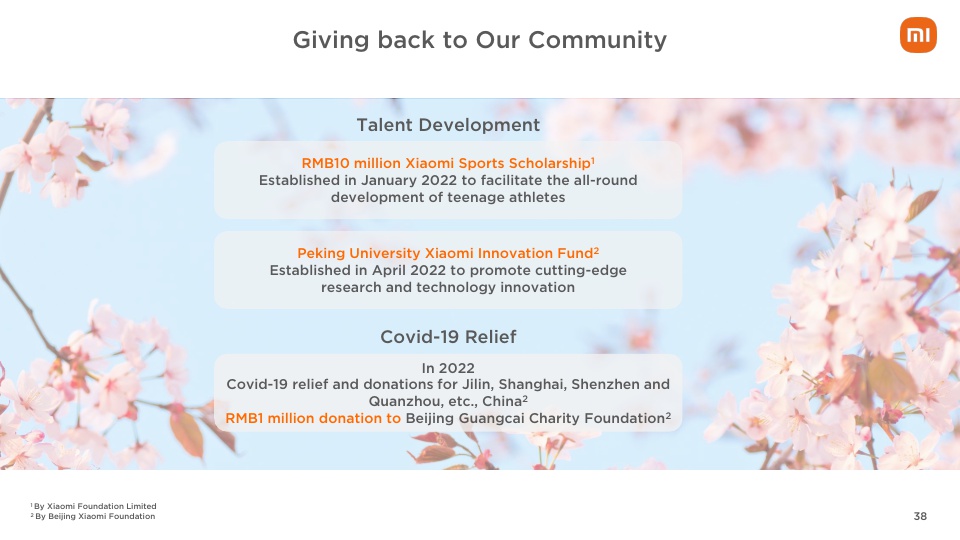 Giving back to Our Community

mi

Talent Development

RMB10 million Xiaomi Sports Scholarship$^1$
Established in January 2022 to facilitate the all-round development of teenage athletes

Peking University Xiaomi Innovation Fund$^2$
Established in April 2022 to promote cutting-edge research and technology innovation

Covid-19 Relief

In 2022
Covid-19 relief and donations for Jilin, Shanghai, Shenzhen and Quanzhou, etc., China$^2$
RMB1 million donation to Beijing Guangcai Charity Foundation$^2$

$^1$ By Xiaomi Foundation Limited
$^2$ By Beijing Xiaomi Foundation

38